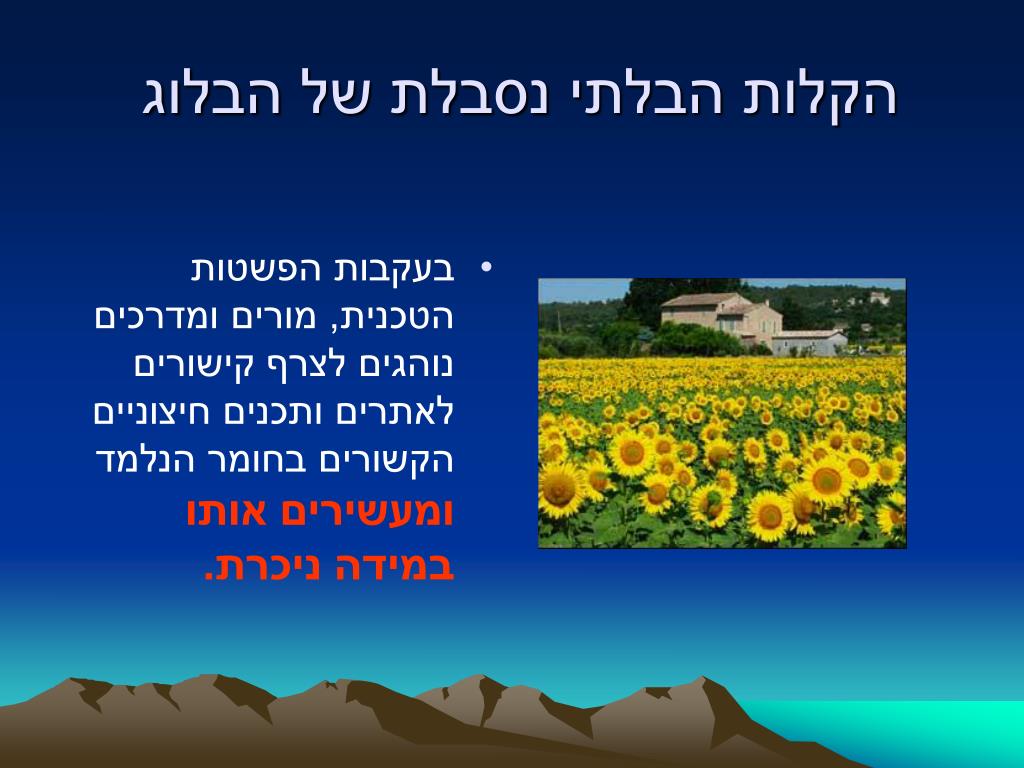 הקלות הבלתי נסבלת של הבלוג

• בעקבות הפשטות הטכנית, מורים ומדרכים נוהגים לצרף קישורים לאתרים ותכנים חיצוניים הקשורים בחומר הנלמד ומעשירים אותו במידה ניכרת.